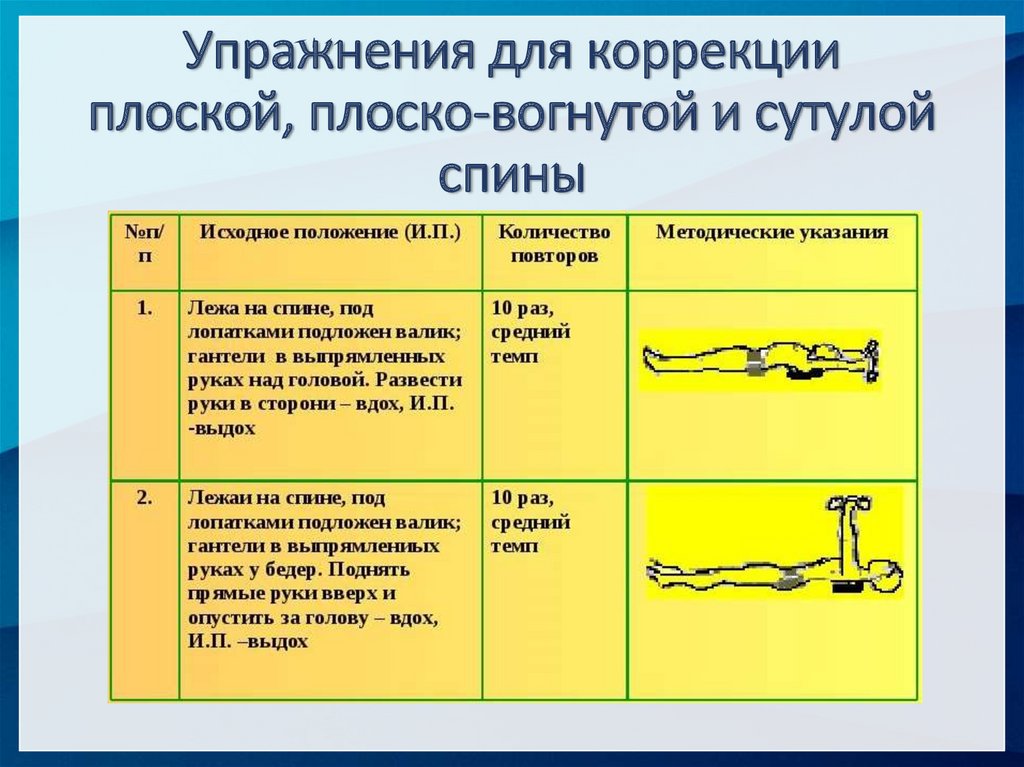 Упражнения для коррекции плоской, плоско-вогнутой и сутулой спины

| №п/п | Исходное положение (И.П.) | Количество повторов | Методические указания |
|---|---|---|---|
| 1. | Лежа на спине, под лопатками подложен валик; гантели в выпрямленных руках над головой. Развести руки в сторони – вдох, И.П. -выдох | 10 раз, средний темп | |
| 2. | Лежаи на спине, под лопатками подложен валик; гантели в выпрямлениых руках у бедер. Поднять прямые руки вверх и опустить за голову – вдох, И.П. –выдох | 10 раз, средний темп | |